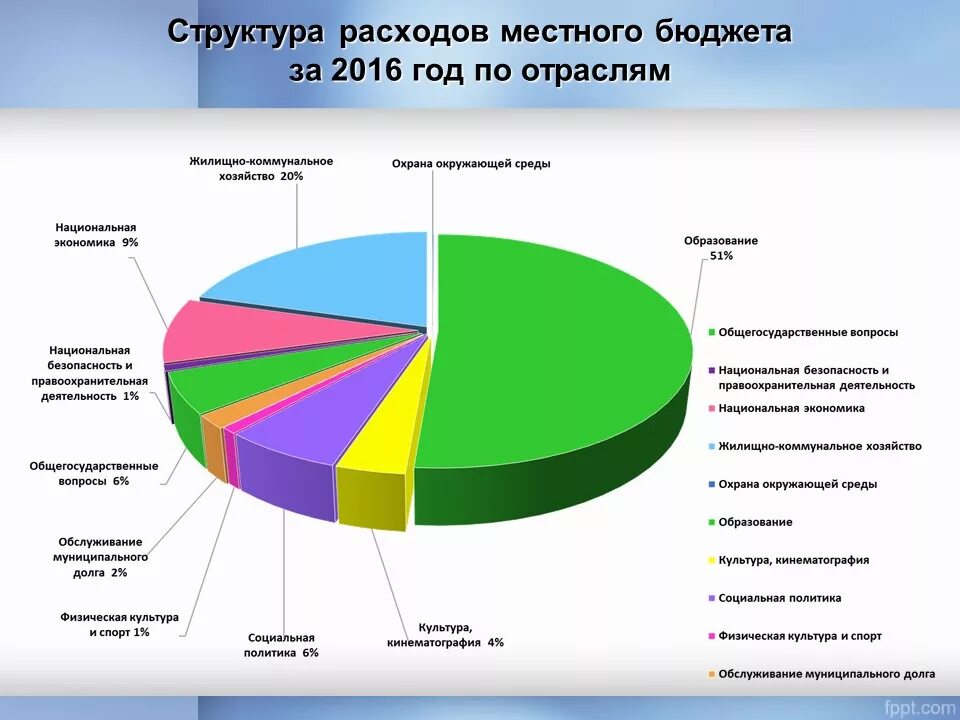 Структура расходов местного бюджета за 2016 год по отраслям

Жилищно-коммунальное хозяйство 20%

Охрана окружающей среды

Национальная экономика 9%

Образование 51%

Национальная безопасность и правоохранительная деятельность 1%

Общегосударственные вопросы 6%

Обслуживание муниципального долга 2%

Физическая культура и спорт 1%

Социальная политика 6%

Культура, кинематография 4%

Общегосударственные вопросы
Национальная безопасность и правоохранительная деятельность
Национальная экономика
Жилищно-коммунальное хозяйство
Охрана окружающей среды
Образование
Культура, кинематография
Социальная политика
Физическая культура и спорт
Обслуживание муниципального долга

fppt.com